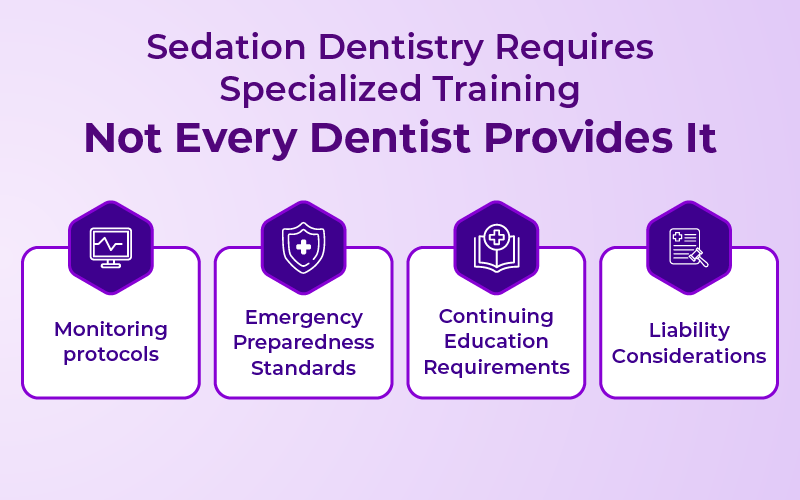 Sedation Dentistry Requires Specialized Training

Not Every Dentist Provides It

Monitoring protocols

Emergency Preparedness Standards

Continuing Education Requirements

Liability Considerations